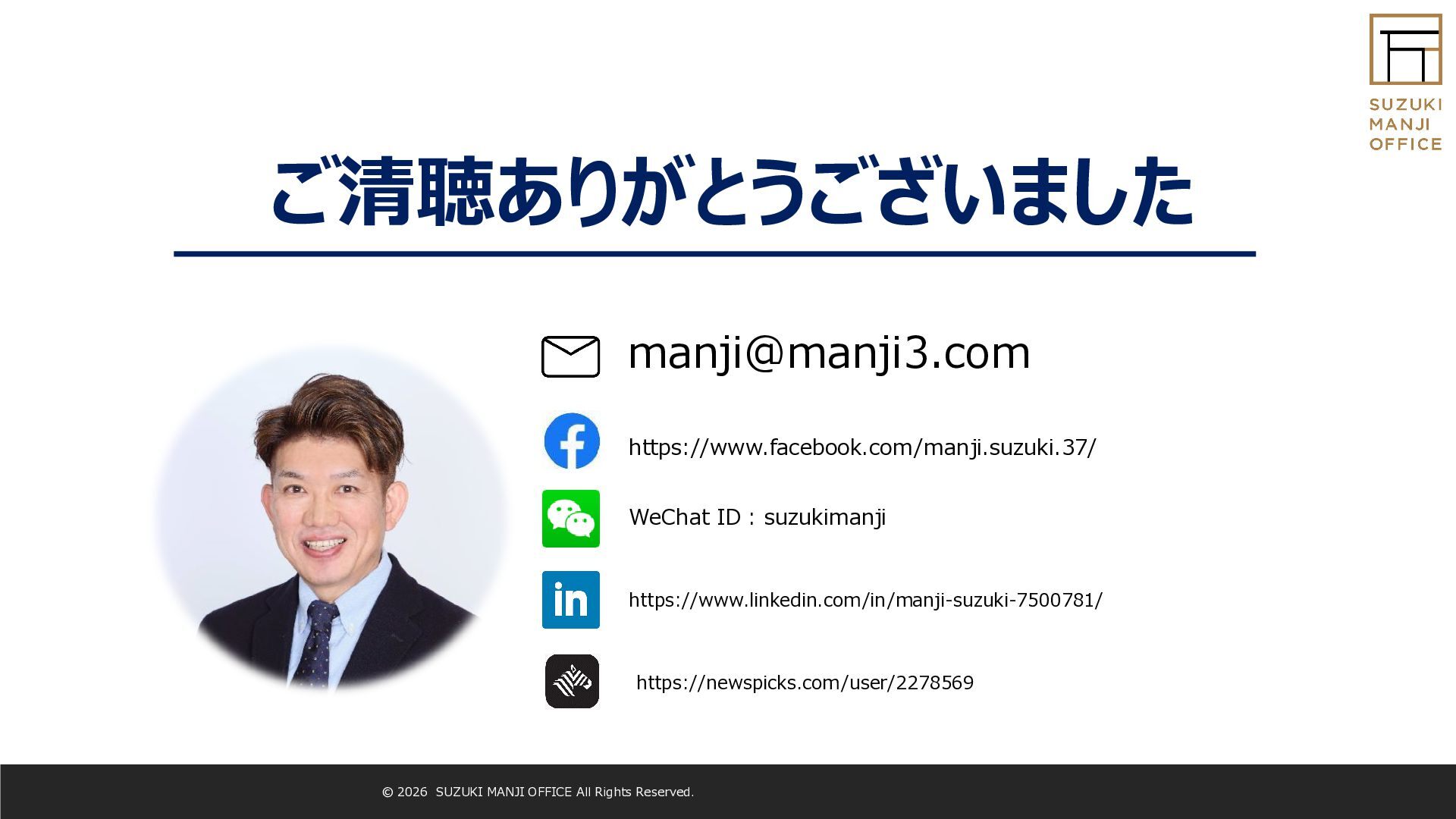 SUZUKI MANJI OFFICE

ご清聴ありがとうございました

manji@manji3.com

https://www.facebook.com/manji.suzuki.37/

WeChat ID : suzukimanji

https://www.linkedin.com/in/manji-suzuki-7500781/

https://newspicks.com/user/2278569

© 2026 SUZUKI MANJI OFFICE All Rights Reserved.